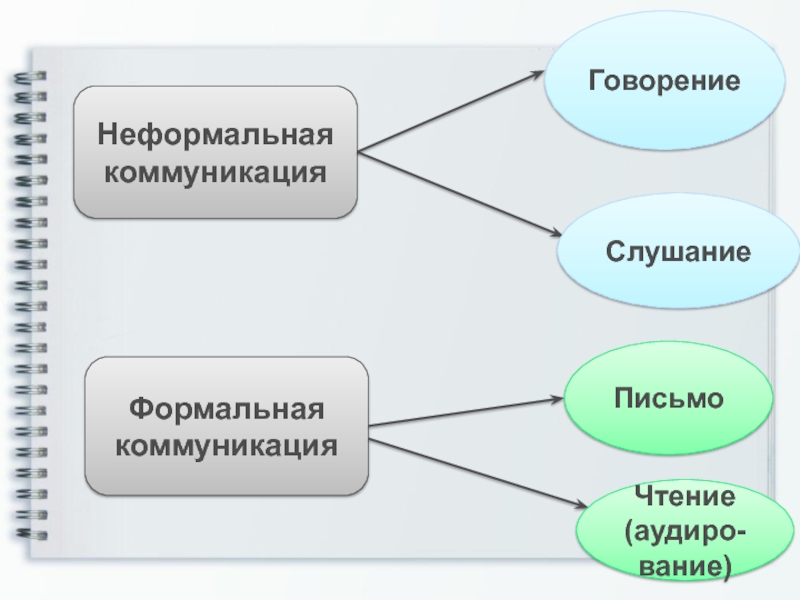 Неформальная коммуникация

Говорение

Слушание

Формальная коммуникация

Письмо

Чтение (аудирование)